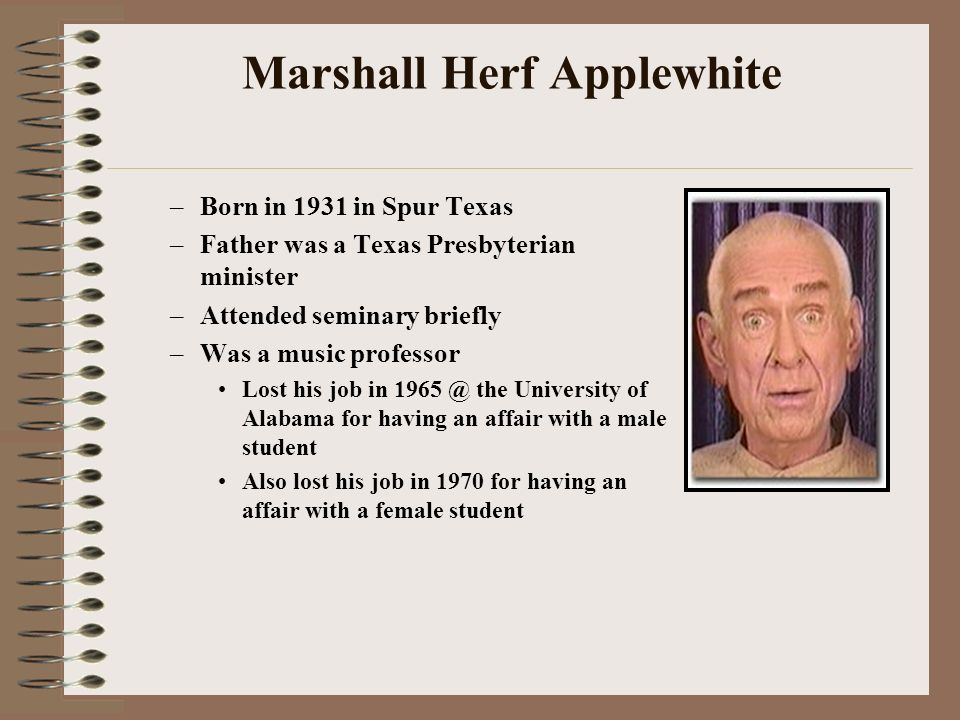 Marshall Herf Applewhite

– Born in 1931 in Spur Texas
– Father was a Texas Presbyterian minister
– Attended seminary briefly
– Was a music professor
  • Lost his job in 1965 @ the University of Alabama for having an affair with a male student
  • Also lost his job in 1970 for having an affair with a female student